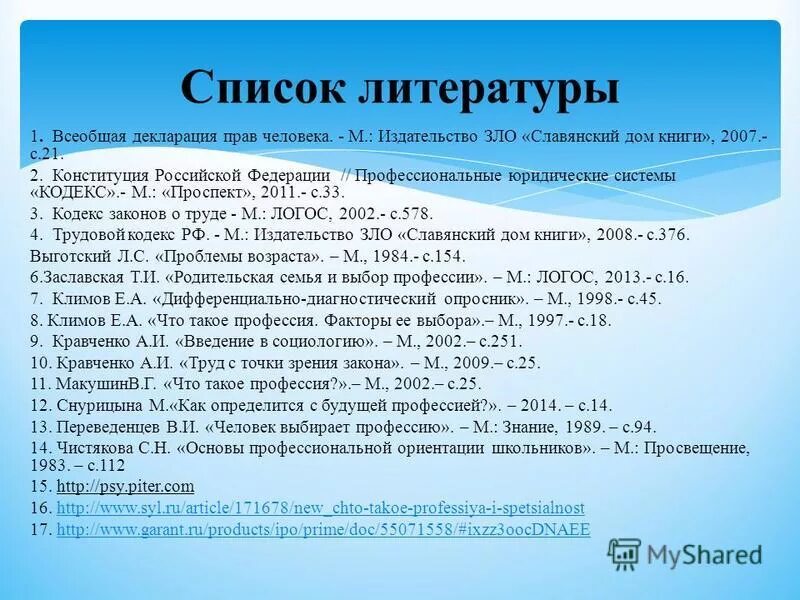 Список литературы

1. Всеобщая декларация прав человека. - М.: Издательство ЗЛО «Славянский дом книги», 2007.- с.21.

2. Конституция Российской Федерации // Профессиональные юридические системы «КОДЕКС».- М.: «Проспект», 2011.- с.33.

3. Кодекс законов о труде - М.: ЛОГОС, 2002.- с.578.

4. Трудовой кодекс РФ. - М.: Издательство ЗЛО «Славянский дом книги», 2008.- с.376.

Выготский Л.С. «Проблемы возраста». – М., 1984.- с.154.

6.Заславская Т.И. «Родительская семья и выбор профессии». – М.: ЛОГОС, 2013.- с.16.

7. Климов Е.А. «Дифференциально-диагностический опросник». – М., 1998.- с.45.

8. Климов Е.А. «Что такое профессия. Факторы ее выбора».– М., 1997.- с.18.

9. Кравченко А.И. «Введение в социологию». – М., 2002.– с.251.

10. Кравченко А.И. «Труд с точки зрения закона». – М., 2009.– с.25.

11. МакушинВ.Г. «Что такое профессия?».– М., 2002.– с.25.

12. Снурицына М.«Как определится с будущей профессией?». – 2014. – с.14.

13. Переведенцев В.И. «Человек выбирает профессию». – М.: Знание, 1989. – с.94.

14. Чистякова С.Н. «Основы профессиональной ориентации школьников». – М.: Просвещение, 1983. – с.112

15. http://psy.piter.com

16. http://www.syl.ru/article/171678/new_chto-takoe-professiya-i-spetsialnost

17. http://www.garant.ru/products/ipo/prime/doc/55071558/#ixzz3oocDNAEE

MyShared